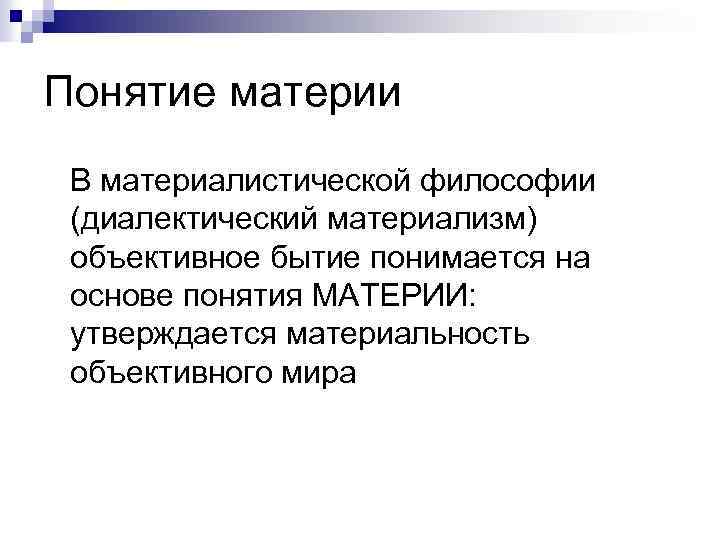 Понятие материи

В материалистической философии (диалектический материализм) объективное бытие понимается на основе понятия МАТЕРИИ: утверждается материальность объективного мира